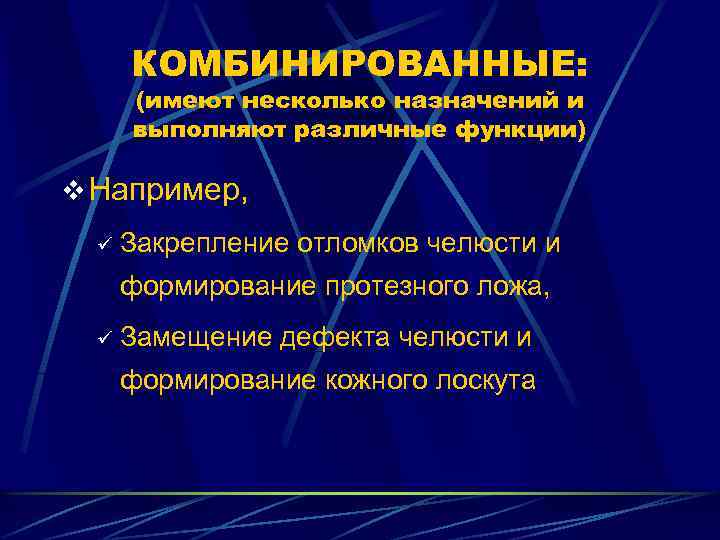 КОМБИНИРОВАННЫЕ:
(имеют несколько назначений и выполняют различные функции)

❖ Например,

✓ Закрепление отломков челюсти и формирование протезного ложа,

✓ Замещение дефекта челюсти и формирование кожного лоскута